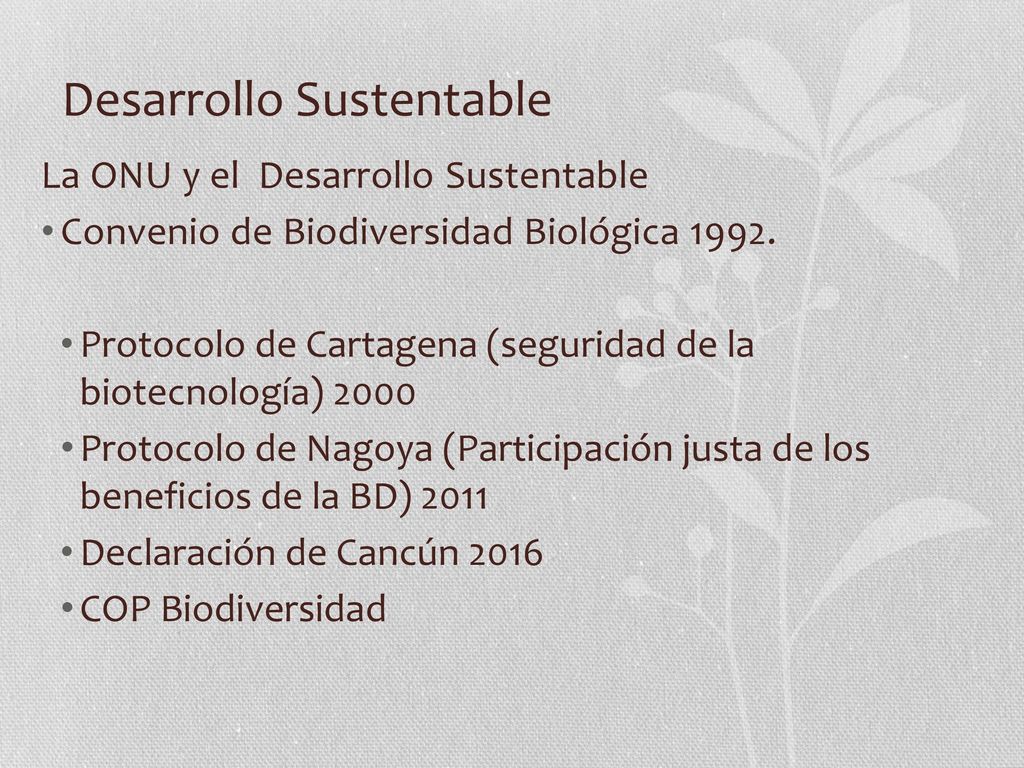 Desarrollo Sustentable

La ONU y el  Desarrollo Sustentable

• Convenio de Biodiversidad Biológica 1992.

• Protocolo de Cartagena (seguridad de la biotecnología) 2000
• Protocolo de Nagoya (Participación justa de los beneficios de la BD) 2011
• Declaración de Cancún 2016
• COP Biodiversidad